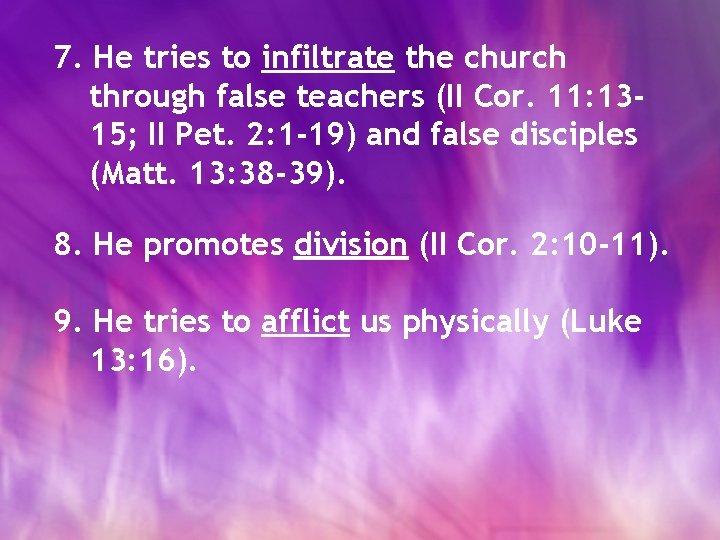 7. He tries to infiltrate the church through false teachers (II Cor. 11:13-15; II Pet. 2:1-19) and false disciples (Matt. 13:38-39).

8. He promotes division (II Cor. 2:10-11).

9. He tries to afflict us physically (Luke 13:16).